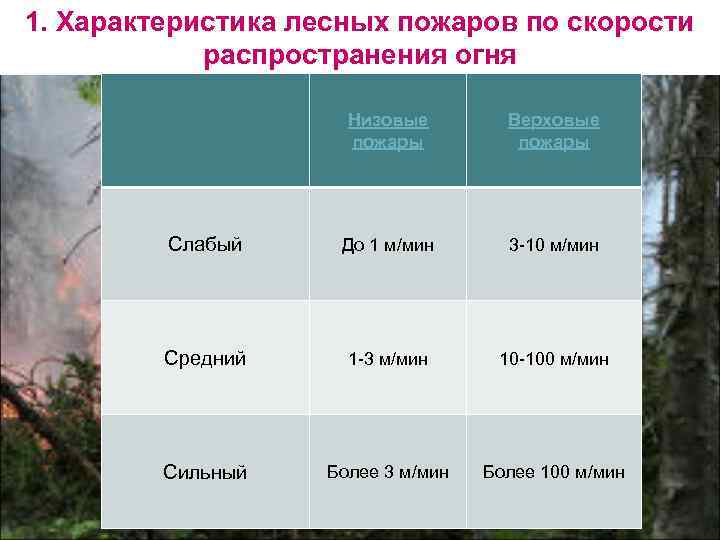 1. Характеристика лесных пожаров по скорости распространения огня

| | Низовые пожары | Верховые пожары |
|---|---|---|
| Слабый | До 1 м/мин | 3-10 м/мин |
| Средний | 1-3 м/мин | 10-100 м/мин |
| Сильный | Более 3 м/мин | Более 100 м/мин |